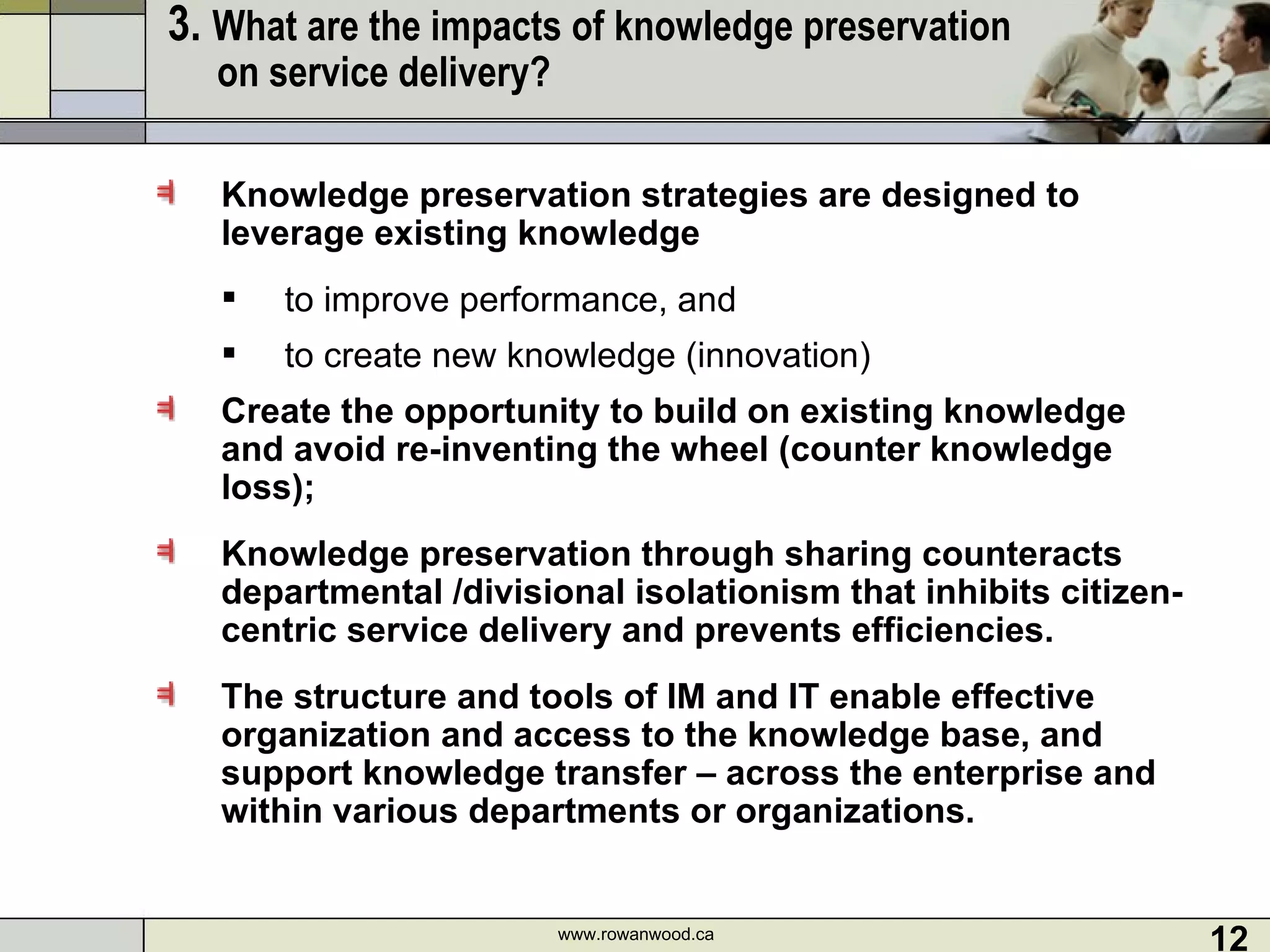 3. What are the impacts of knowledge preservation on service delivery?

Knowledge preservation strategies are designed to leverage existing knowledge

▪ to improve performance, and

▪ to create new knowledge (innovation)

Create the opportunity to build on existing knowledge and avoid re-inventing the wheel (counter knowledge loss);

Knowledge preservation through sharing counteracts departmental /divisional isolationism that inhibits citizen-centric service delivery and prevents efficiencies.

The structure and tools of IM and IT enable effective organization and access to the knowledge base, and support knowledge transfer – across the enterprise and within various departments or organizations.

www.rowanwood.ca

12